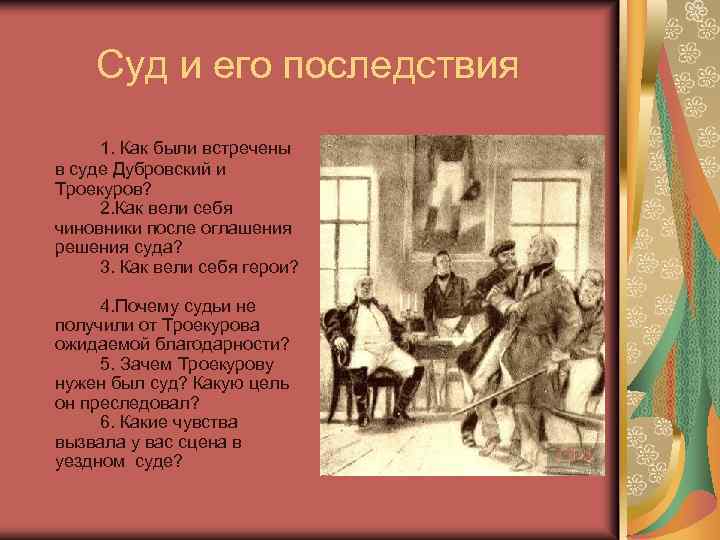 Суд и его последствия

1. Как были встречены в суде Дубровский и Троекуров?

2.Как вели себя чиновники после оглашения решения суда?

3. Как вели себя герои?

4.Почему судьи не получили от Троекурова ожидаемой благодарности?

5. Зачем Троекурову нужен был суд? Какую цель он преследовал?

6. Какие чувства вызвала у вас сцена в уездном суде?